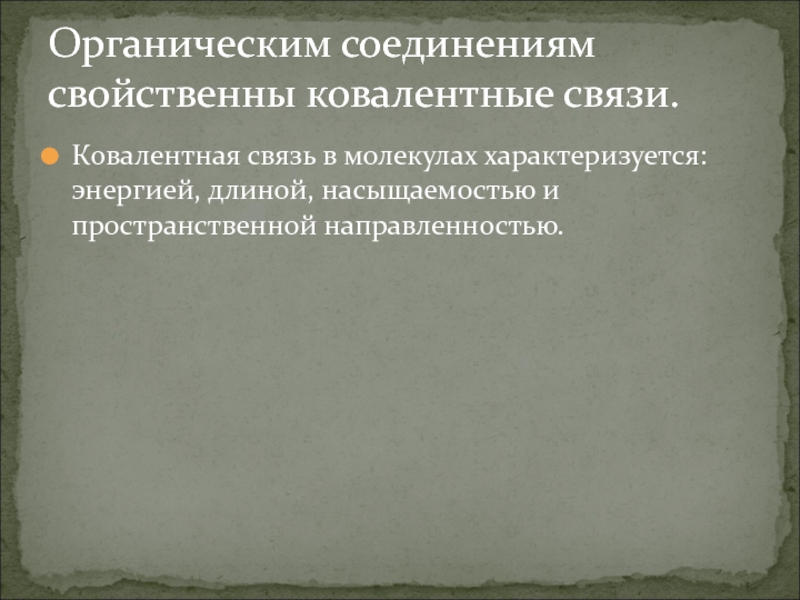 Органическим соединениям свойственны ковалентные связи.

Ковалентная связь в молекулах характеризуется: энергией, длиной, насыщаемостью и пространственной направленностью.